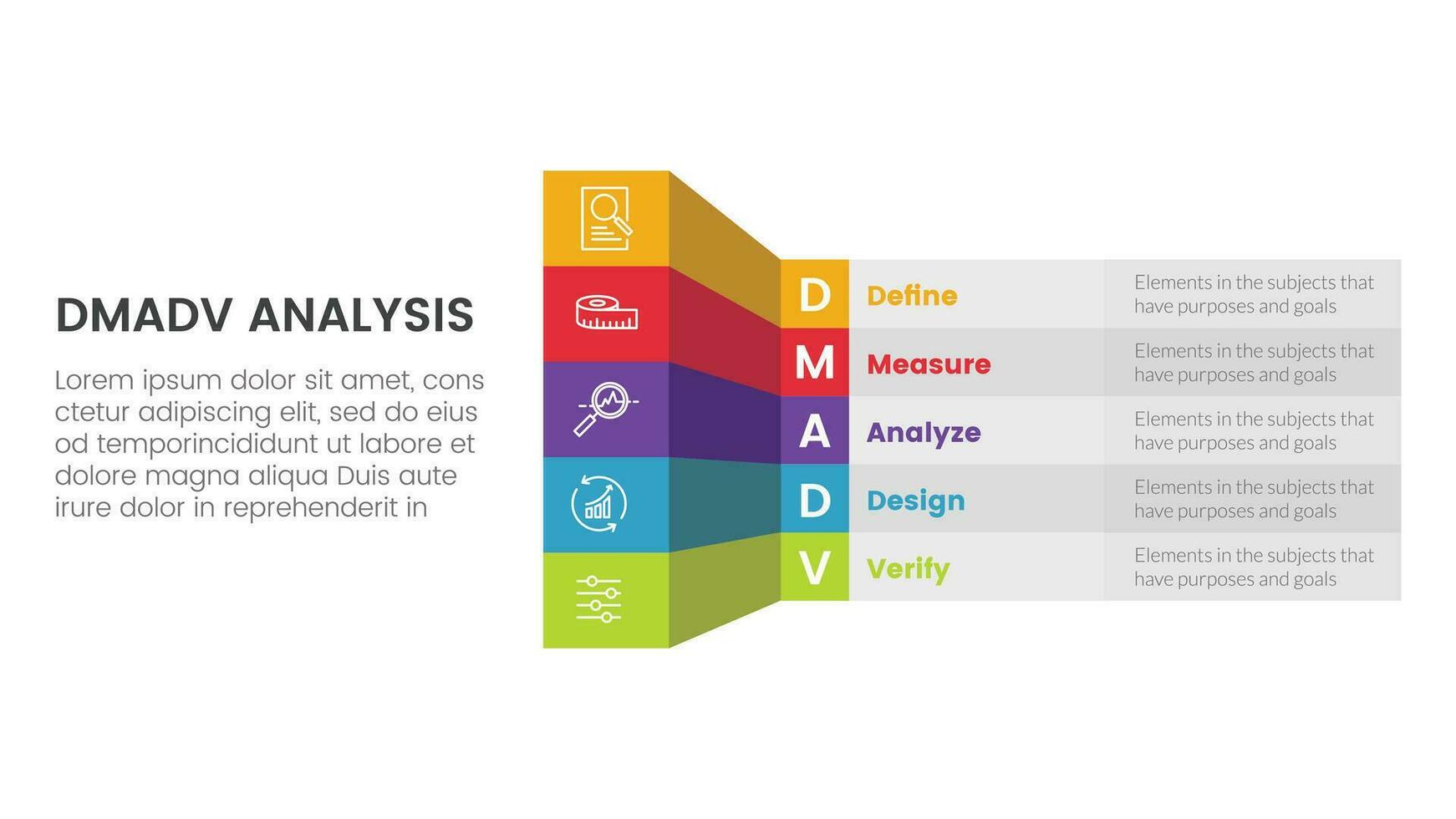 DMADV ANALYSIS

Lorem ipsum dolor sit amet, cons ctetur adipiscing elit, sed do eius od temporincididunt ut labore et dolore magna aliqua Duis aute irure dolor in reprehenderit in

D Define Elements in the subjects that have purposes and goals

M Measure Elements in the subjects that have purposes and goals

A Analyze Elements in the subjects that have purposes and goals

D Design Elements in the subjects that have purposes and goals

V Verify Elements in the subjects that have purposes and goals